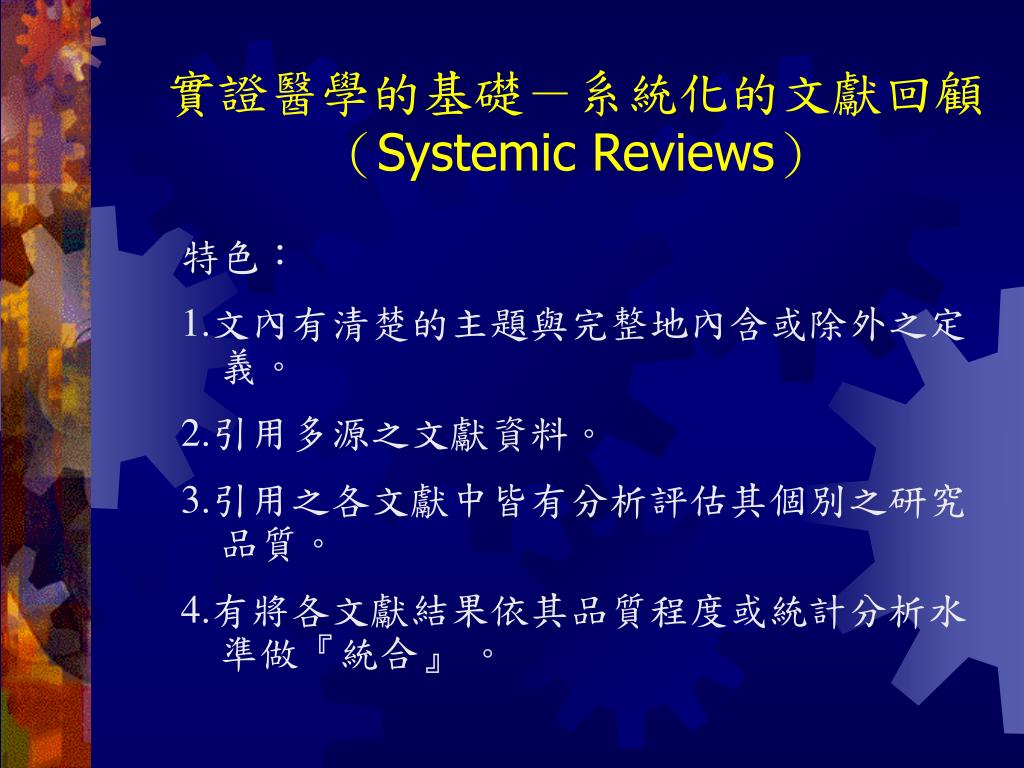 實證醫學的基礎－系統化的文獻回顧（Systemic Reviews）

特色：

1.文內有清楚的主題與完整地內含或除外之定義。

2.引用多源之文獻資料。

3.引用之各文獻中皆有分析評估其個別之研究品質。

4.有將各文獻結果依其品質程度或統計分析水準做『統合』。